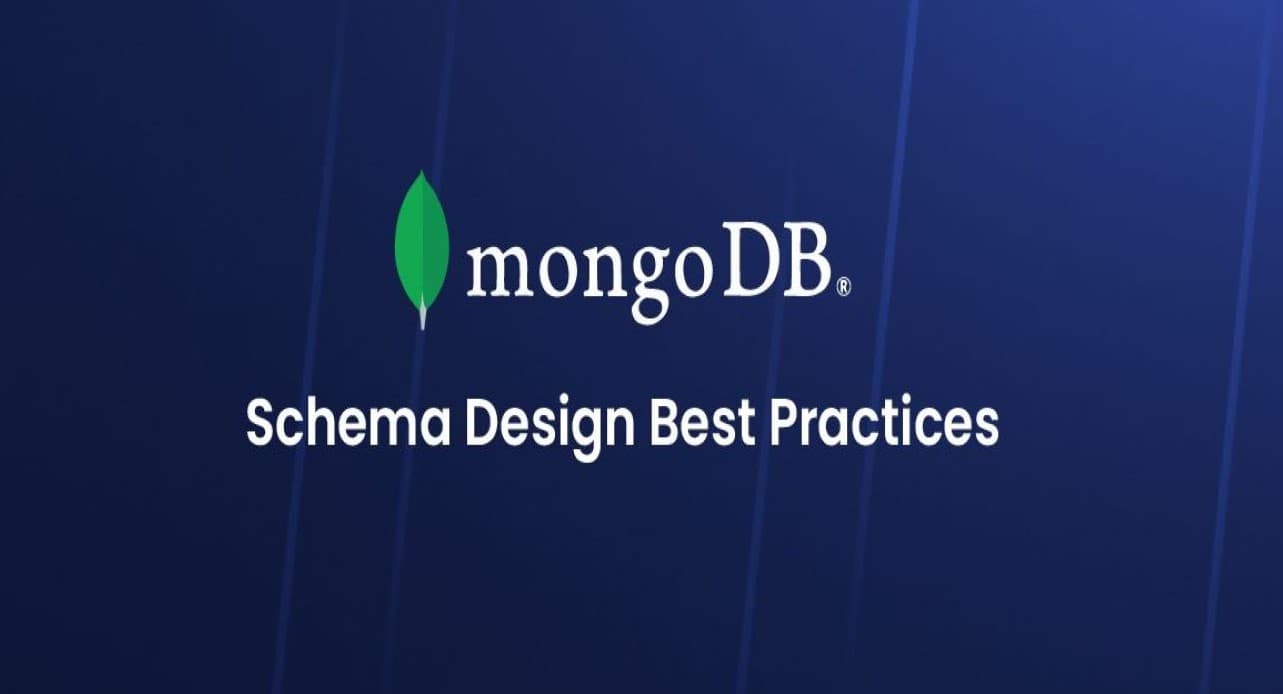 mongoDB®

Schema Design Best Practices